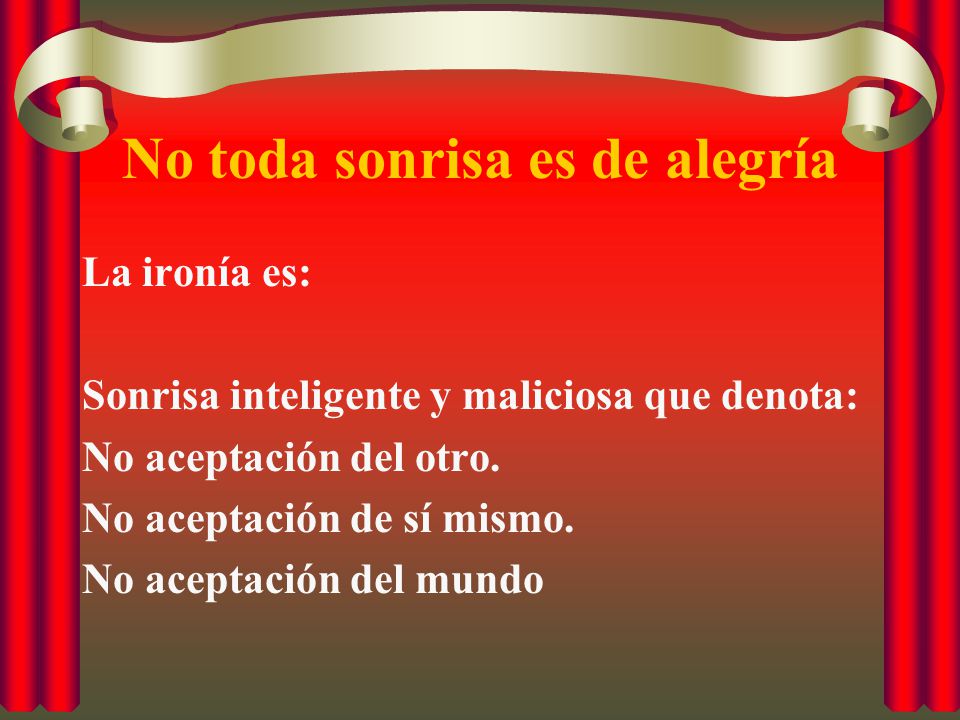 No toda sonrisa es de alegría

La ironía es:

Sonrisa inteligente y maliciosa que denota:
No aceptación del otro.
No aceptación de sí mismo.
No aceptación del mundo